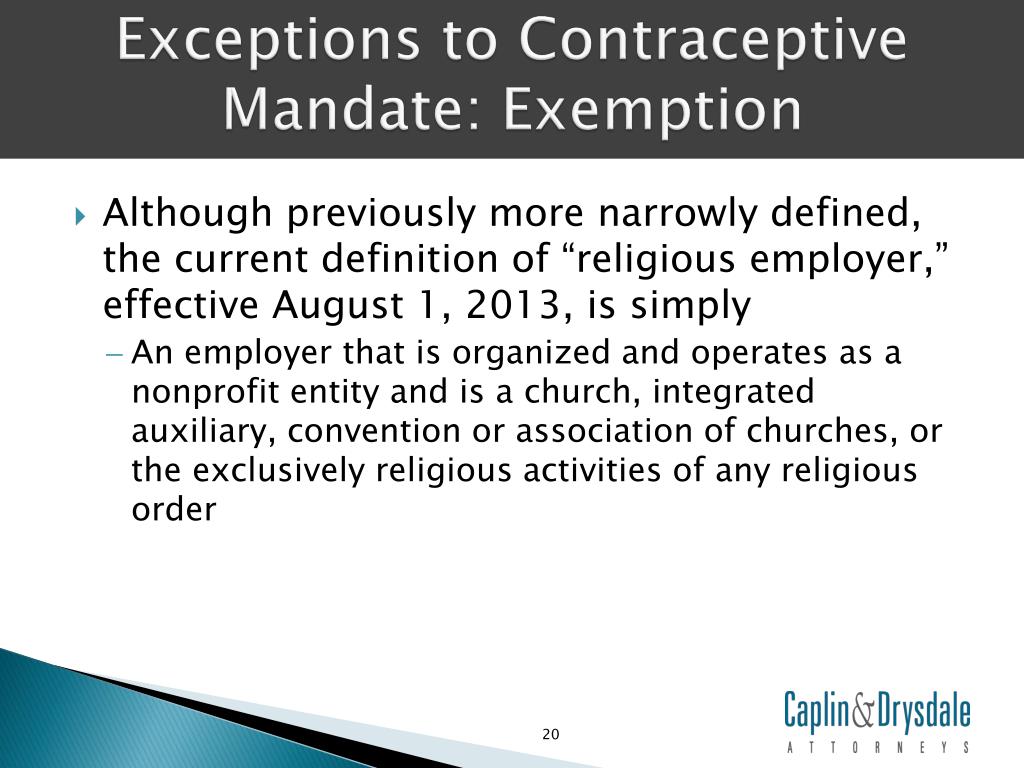 Exceptions to Contraceptive Mandate: Exemption

Although previously more narrowly defined, the current definition of “religious employer,” effective August 1, 2013, is simply

– An employer that is organized and operates as a nonprofit entity and is a church, integrated auxiliary, convention or association of churches, or the exclusively religious activities of any religious order

20

Caplin&Drysdale
ATTORNEYS